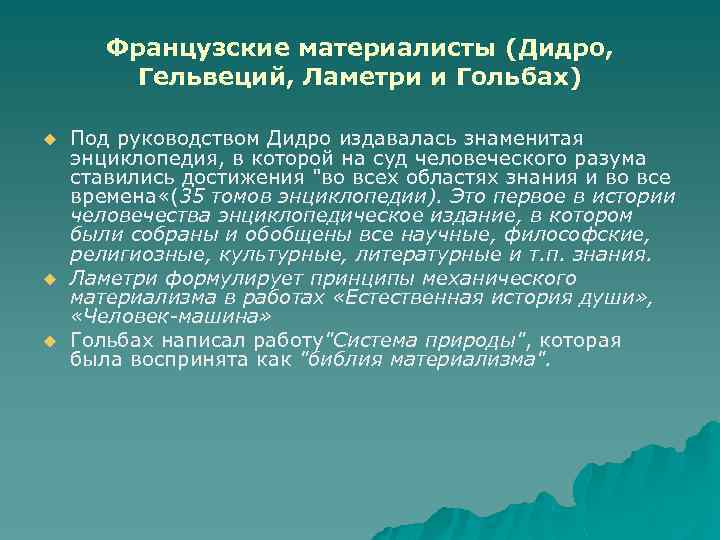 Французские материалисты (Дидро, Гельвеций, Ламетри и Гольбах)

Под руководством Дидро издавалась знаменитая энциклопедия, в которой на суд человеческого разума ставились достижения "во всех областях знания и во все времена«(35 томов энциклопедии). Это первое в истории человечества энциклопедическое издание, в котором были собраны и обобщены все научные, философские, религиозные, культурные, литературные и т.п. знания.

Ламетри формулирует принципы механического материализма в работах «Естественная история души», «Человек-машина»

Гольбах написал работу"Система природы", которая была воспринята как "библия материализма".